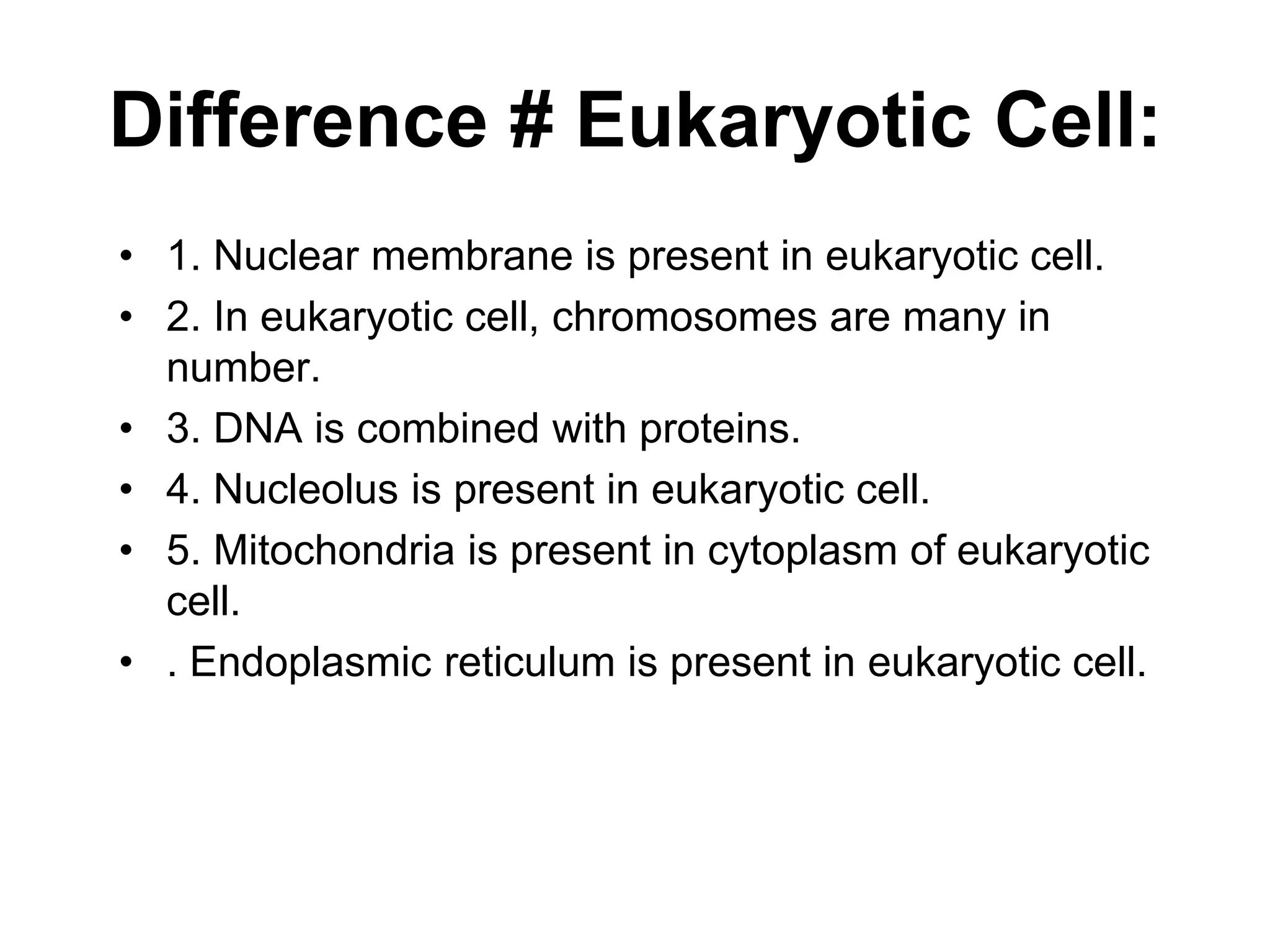 Difference # Eukaryotic Cell:

• 1. Nuclear membrane is present in eukaryotic cell.
• 2. In eukaryotic cell, chromosomes are many in number.
• 3. DNA is combined with proteins.
• 4. Nucleolus is present in eukaryotic cell.
• 5. Mitochondria is present in cytoplasm of eukaryotic cell.
• . Endoplasmic reticulum is present in eukaryotic cell.